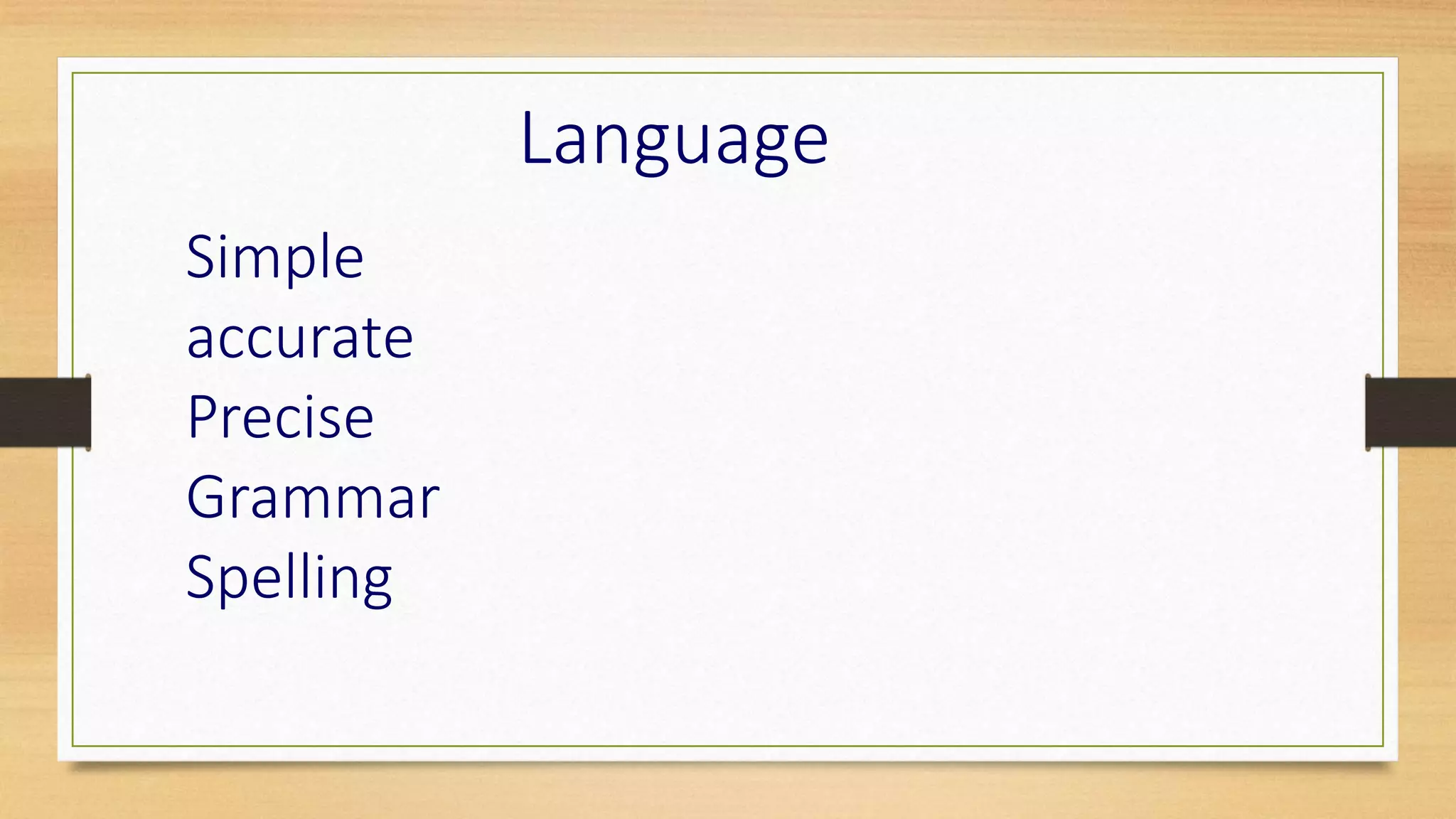 Language

Simple
accurate
Precise
Grammar
Spelling